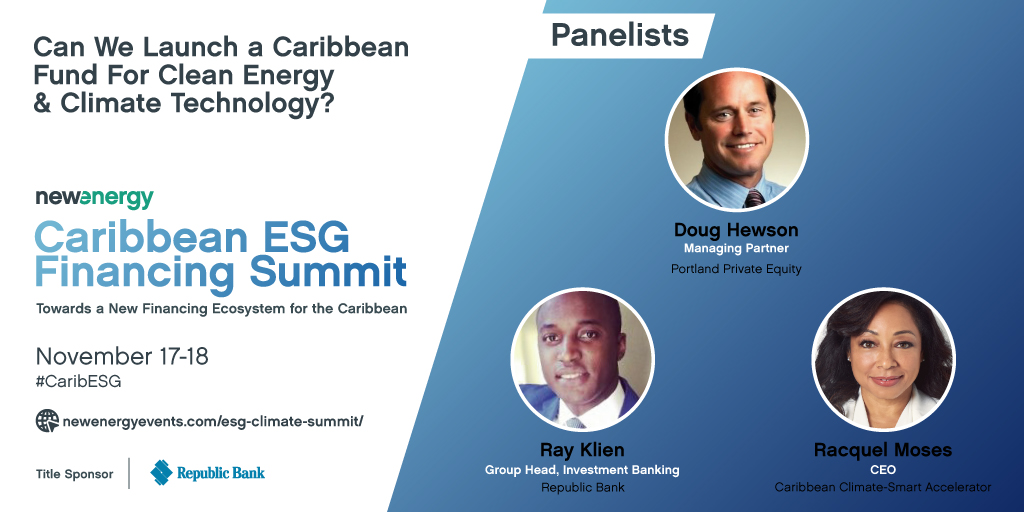 Can We Launch a Caribbean Fund For Clean Energy & Climate Technology?

newenergy
Caribbean ESG Financing Summit
Towards a New Financing Ecosystem for the Caribbean

November 17-18
#CaribESG

newenergyevents.com/esg-climate-summit/

Title Sponsor Republic Bank

Panelists

Doug Hewson
Managing Partner
Portland Private Equity

Ray Klien
Group Head, Investment Banking
Republic Bank

Racquel Moses
CEO
Caribbean Climate-Smart Accelerator